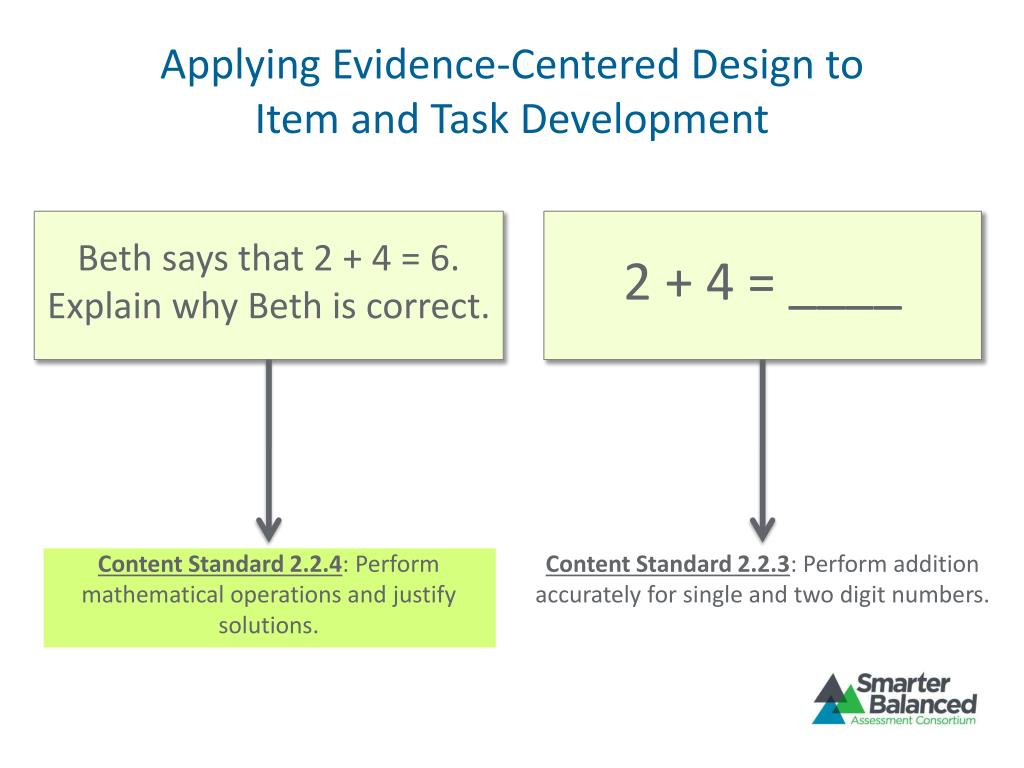 Applying Evidence-Centered Design to Item and Task Development

Beth says that $2 + 4 = 6$. Explain why Beth is correct.

$2 + 4 =$ ____

Content Standard 2.2.4: Perform mathematical operations and justify solutions.

Content Standard 2.2.3: Perform addition accurately for single and two digit numbers.

Smarter Balanced Assessment Consortium